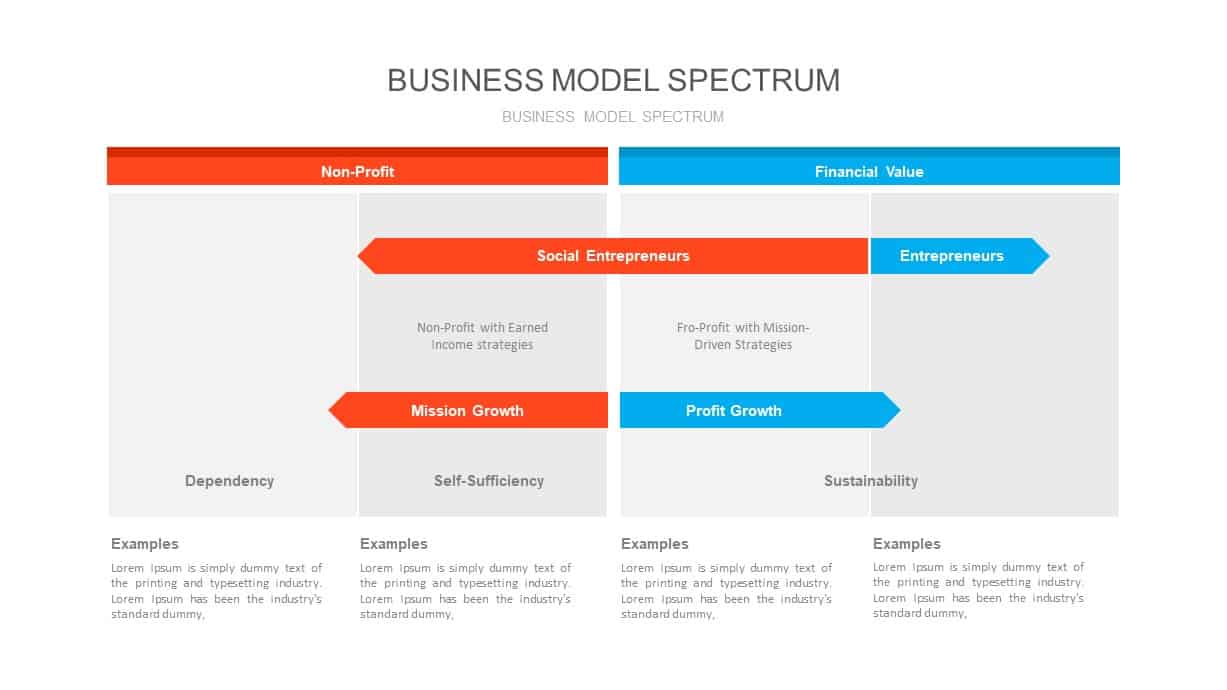 BUSINESS MODEL SPECTRUM

BUSINESS MODEL SPECTRUM

Non-Profit

Financial Value

Social Entrepreneurs

Entrepreneurs

Non-Profit with Earned Income strategies

Fro-Profit with Mission-Driven Strategies

Mission Growth

Profit Growth

Dependency

Self-Sufficiency

Sustainability

Examples

Lorem Ipsum is simply dummy text of the printing and typesetting industry. Lorem Ipsum has been the industry's standard dummy,

Examples

Lorem Ipsum is simply dummy text of the printing and typesetting industry. Lorem Ipsum has been the industry's standard dummy,

Examples

Lorem Ipsum is simply dummy text of the printing and typesetting industry. Lorem Ipsum has been the industry's standard dummy,

Examples

Lorem Ipsum is simply dummy text of the printing and typesetting industry. Lorem Ipsum has been the industry's standard dummy,